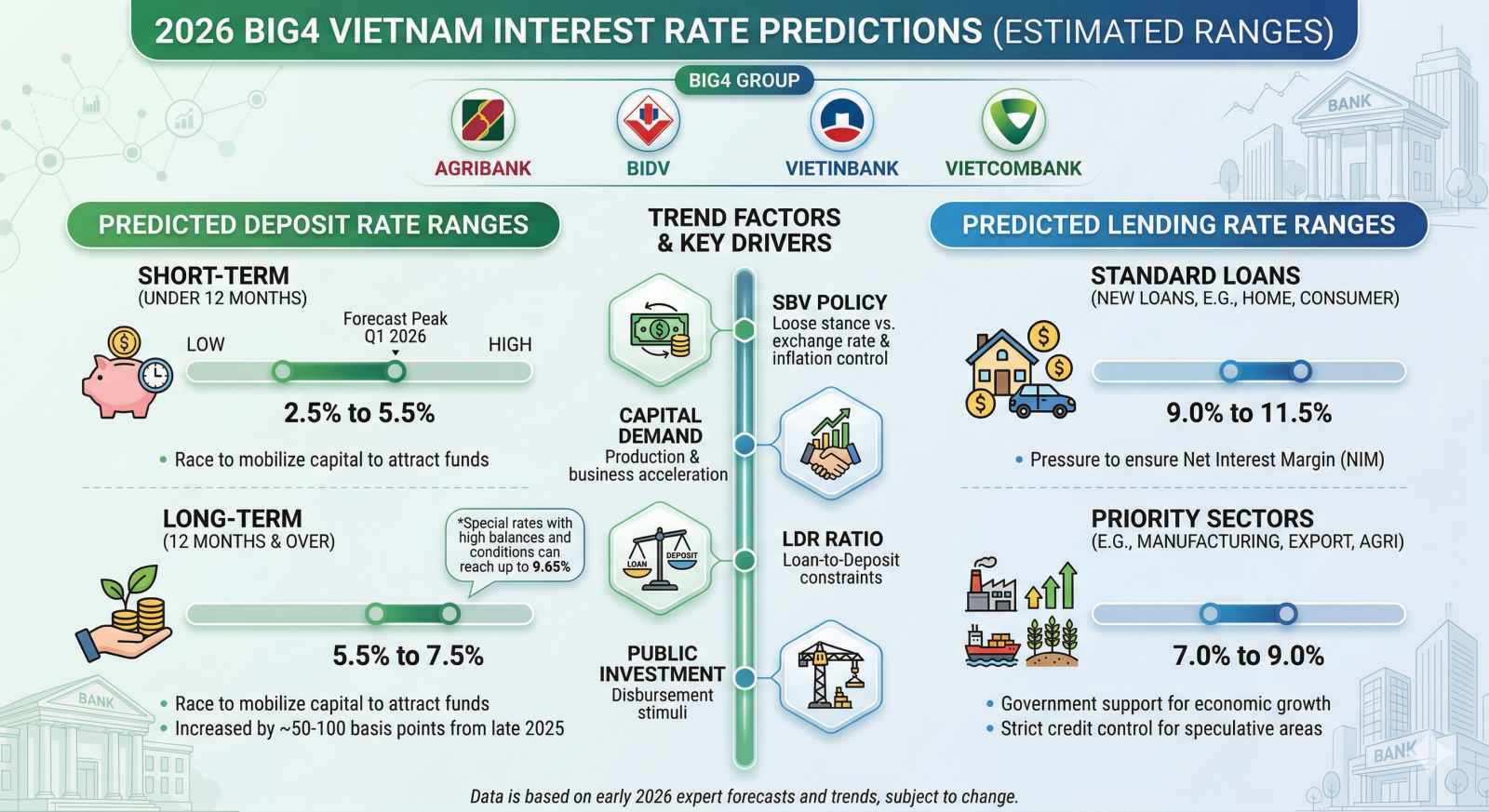 2026 BIG4 VIETNAM INTEREST RATE PREDICTIONS (ESTIMATED RANGES)

BIG4 GROUP

AGRIBANK
BIDV
VIETINBANK
VIETCOMBANK

BANK

PREDICTED DEPOSIT RATE RANGES

SHORT-TERM
(UNDER 12 MONTHS)

LOW
Forecast Peak Q1 2026
HIGH

2.5% to 5.5%

• Race to mobilize capital to attract funds

LONG-TERM
(12 MONTHS & OVER)

*Special rates with high balances and conditions can reach up to 9.65%

5.5% to 7.5%

• Race to mobilize capital to attract funds
• Increased by ~50-100 basis points from late 2025

BANK

TREND FACTORS & KEY DRIVERS

SBV POLICY
Loose stance vs. exchange rate & inflation control

CAPITAL DEMAND
Production & business acceleration

LOAN
DEPOSIT

LDR RATIO
Loan-to-Deposit constraints

PUBLIC INVESTMENT
Disbursement stimuli

PREDICTED LENDING RATE RANGES

STANDARD LOANS
(NEW LOANS, E.G., HOME, CONSUMER)

9.0% to 11.5%

• Pressure to ensure Net Interest Margin (NIM)

PRIORITY SECTORS
(E.G., MANUFACTURING, EXPORT, AGRI)

7.0% to 9.0%

• Government support for economic growth
• Strict credit control for speculative areas

BANK

Data is based on early 2026 expert forecasts and trends, subject to change.